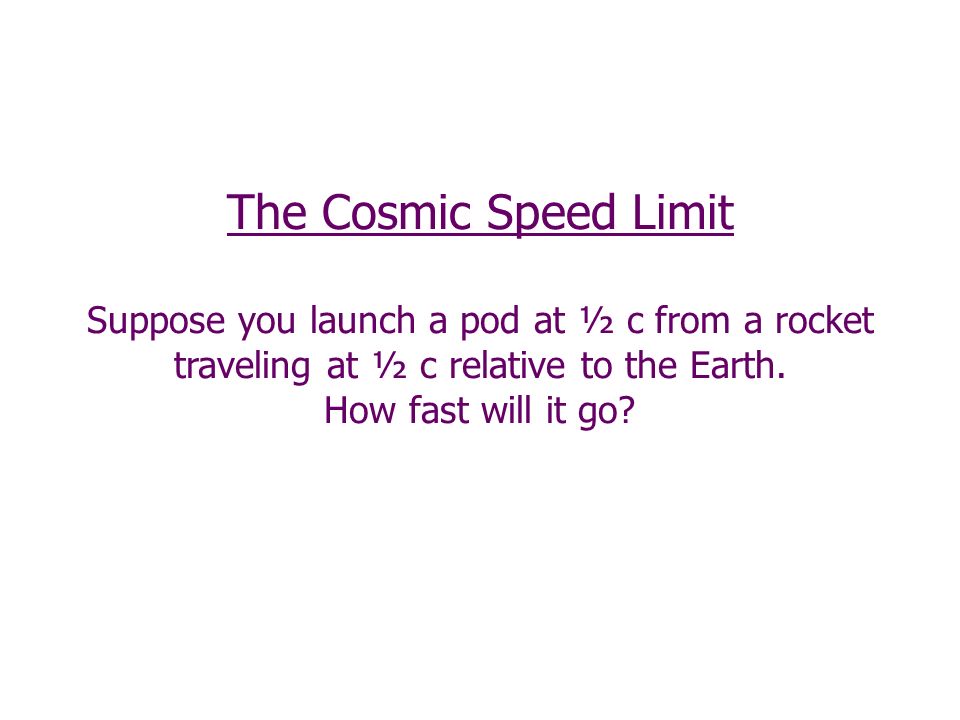 The Cosmic Speed Limit

Suppose you launch a pod at ½ c from a rocket traveling at ½ c relative to the Earth.
How fast will it go?